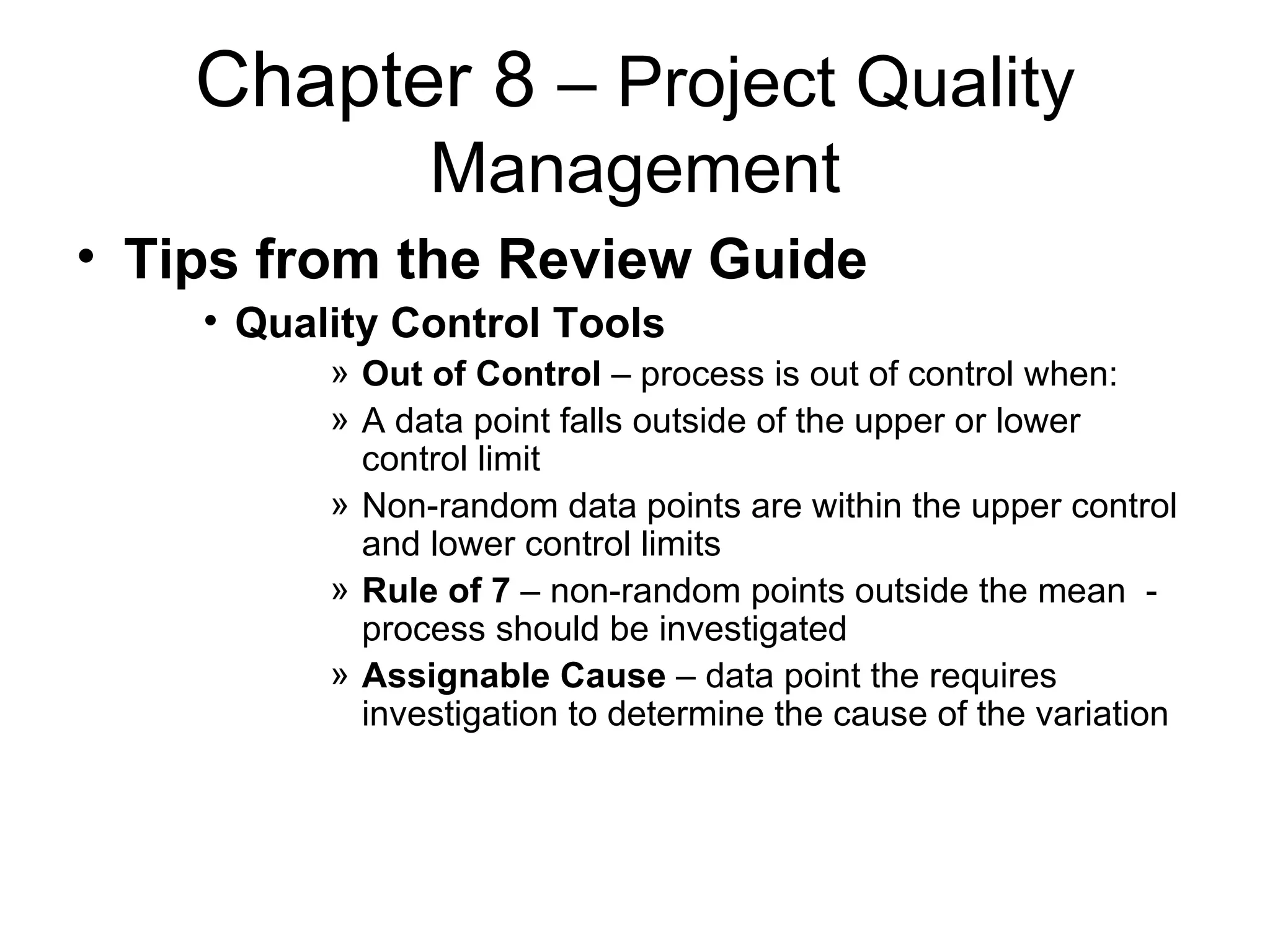 Chapter 8 – Project Quality Management

• Tips from the Review Guide

• Quality Control Tools

» Out of Control – process is out of control when:

» A data point falls outside of the upper or lower control limit

» Non-random data points are within the upper control and lower control limits

» Rule of 7 – non-random points outside the mean - process should be investigated

» Assignable Cause – data point the requires investigation to determine the cause of the variation